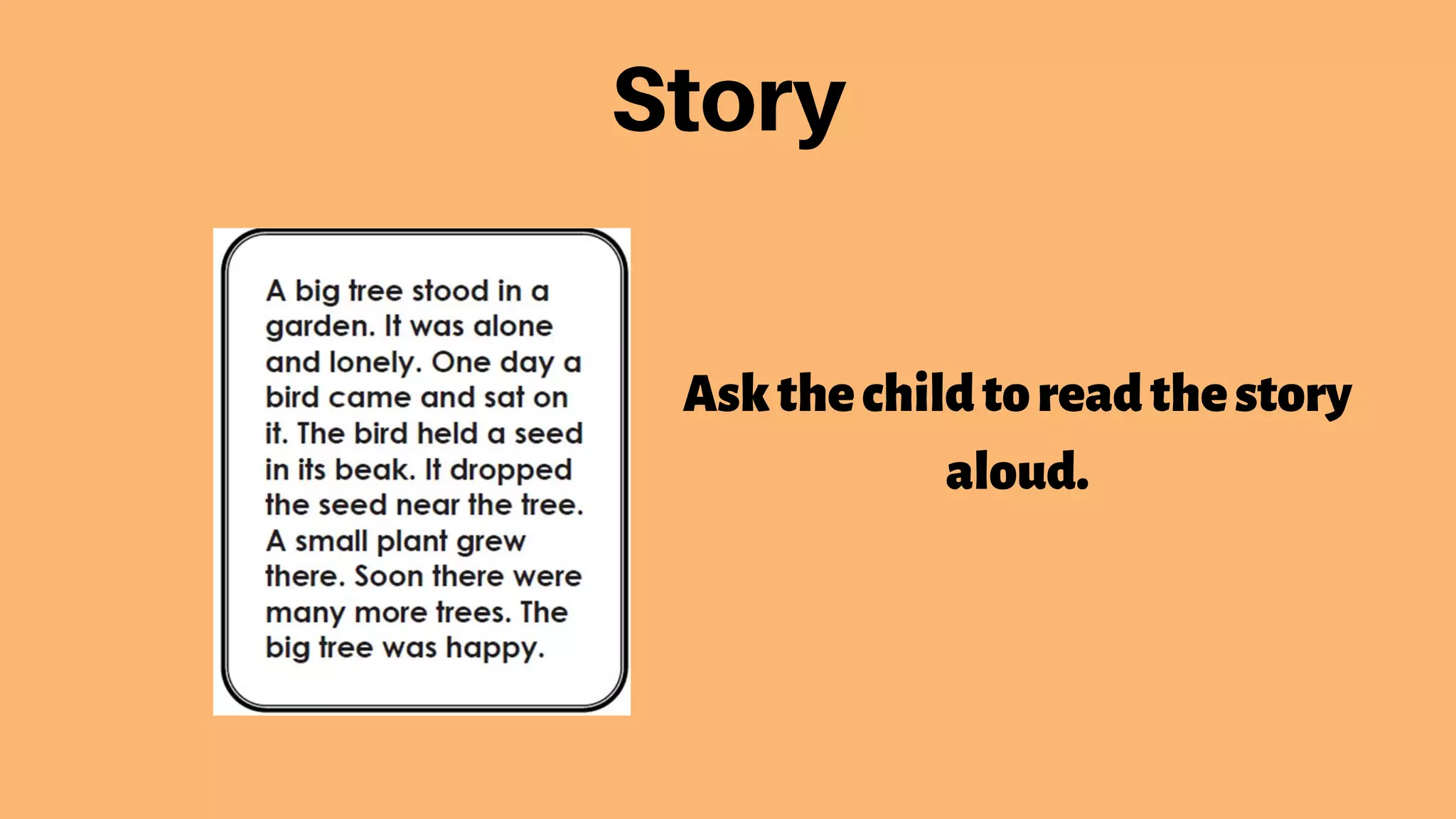 Story

A big tree stood in a garden. It was alone and lonely. One day a bird came and sat on it. The bird held a seed in its beak. It dropped the seed near the tree. A small plant grew there. Soon there were many more trees. The big tree was happy.

Ask the child to read the story aloud.